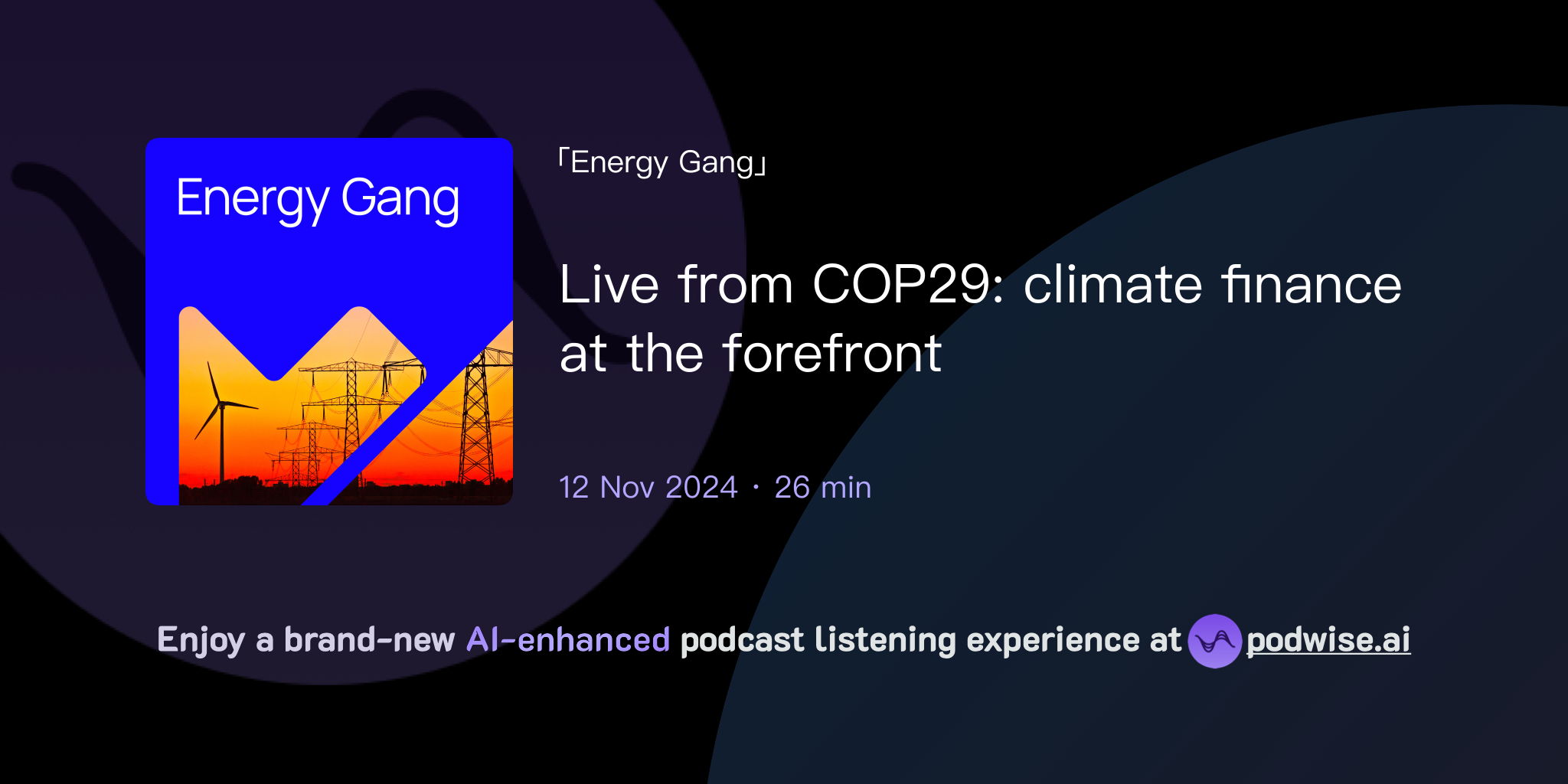 Energy Gang

「Energy Gang」

Live from COP29: climate finance at the forefront

12 Nov 2024 · 26 min

Enjoy a brand-new AI-enhanced podcast listening experience at podwise.ai